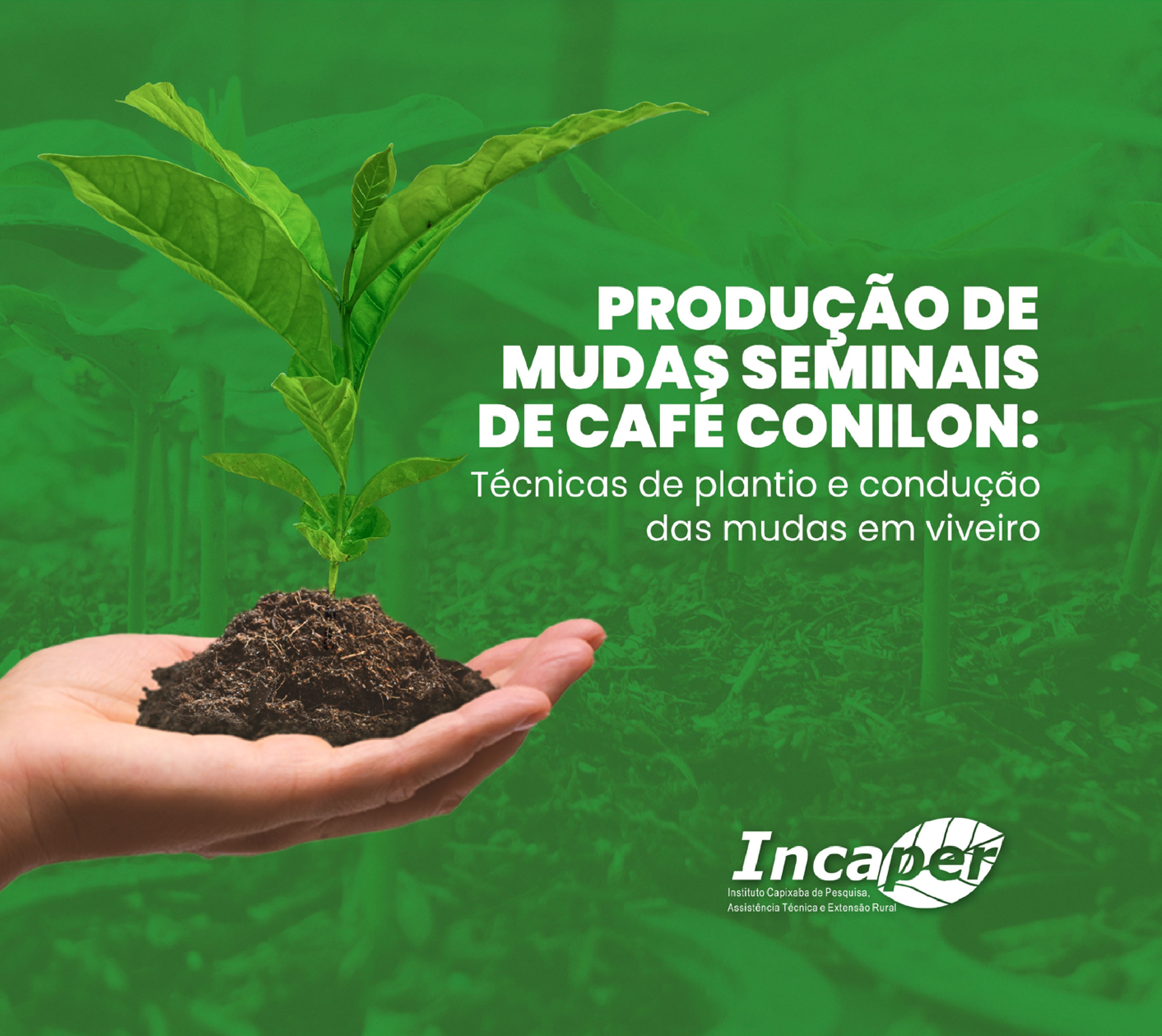 PRODUÇÃO DE MUDAS SEMINAIS DE CAFÉ CONILON:

Técnicas de plantio e condução das mudas em viveiro

Incaper
Instituto Capixaba de Pesquisa, Assistência Técnica e Extensão Rural